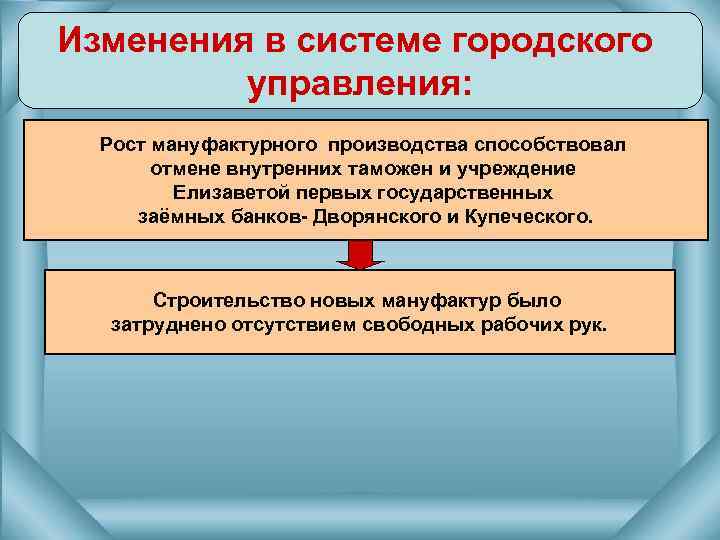 Изменения в системе городского управления:

Рост мануфактурного производства способствовал отмене внутренних таможен и учреждение Елизаветой первых государственных заёмных банков- Дворянского и Купеческого.

Строительство новых мануфактур было затруднено отсутствием свободных рабочих рук.